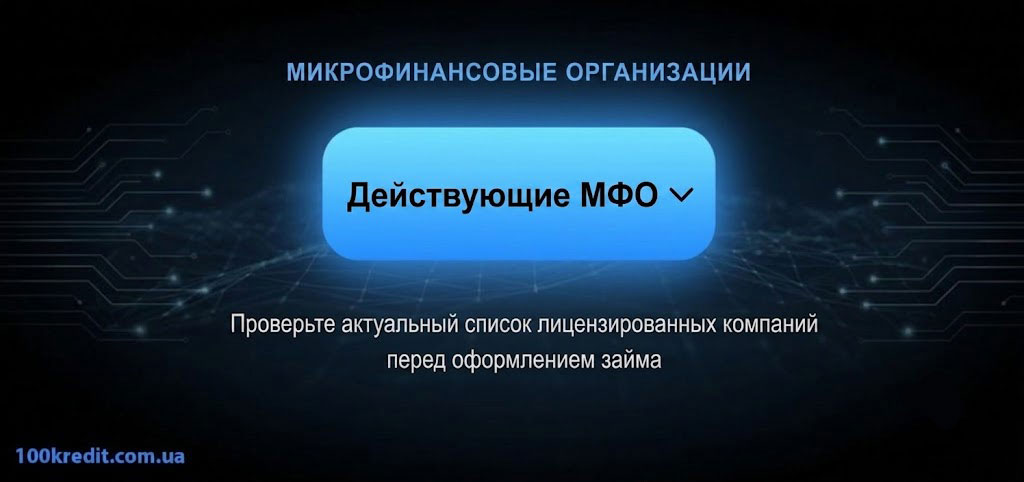 МИКРОФИНАНСОВЫЕ ОРГАНИЗАЦИИ

Действующие МФО

Проверьте актуальный список лицензированных компаний перед оформлением займа

100kredit.com.ua